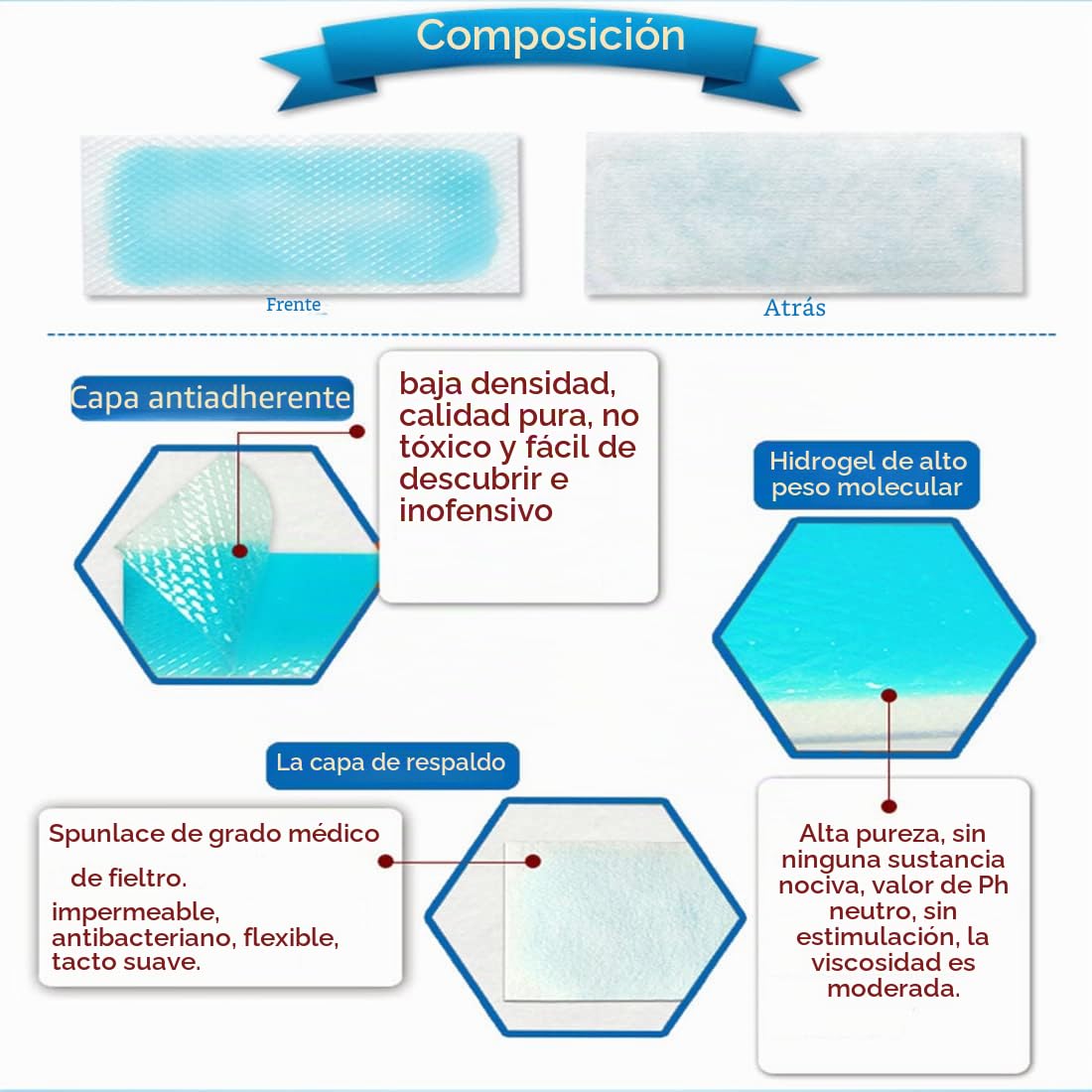 Composición

Frente

Atrás

Capa antiadherente

baja densidad, calidad pura, no tóxico y fácil de descubrir e inofensivo

Hidrogel de alto peso molecular

La capa de respaldo

Spunlace de grado médico

de fieltro.

impermeable, antibacteriano, flexible, tacto suave.

Alta pureza, sin ninguna sustancia nociva, valor de Ph neutro, sin estimulación, la viscosidad es moderada.